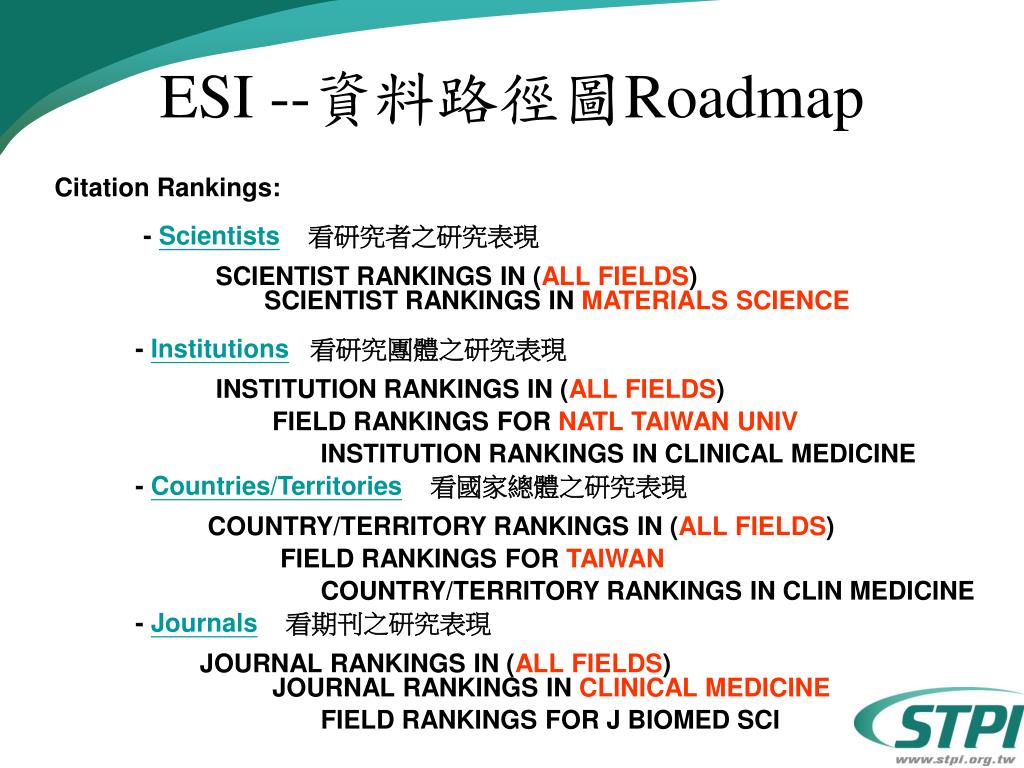 ESI --資料路徑圖Roadmap

Citation Rankings:

- Scientists 看研究者之研究表現

SCIENTIST RANKINGS IN (ALL FIELDS)

SCIENTIST RANKINGS IN MATERIALS SCIENCE

- Institutions 看研究團體之研究表現

INSTITUTION RANKINGS IN (ALL FIELDS)

FIELD RANKINGS FOR NATL TAIWAN UNIV

INSTITUTION RANKINGS IN CLINICAL MEDICINE

- Countries/Territories 看國家總體之研究表現

COUNTRY/TERRITORY RANKINGS IN (ALL FIELDS)

FIELD RANKINGS FOR TAIWAN

COUNTRY/TERRITORY RANKINGS IN CLIN MEDICINE

- Journals 看期刊之研究表現

JOURNAL RANKINGS IN (ALL FIELDS)

JOURNAL RANKINGS IN CLINICAL MEDICINE

FIELD RANKINGS FOR J BIOMED SCI

STPI
www.stpi.org.tw